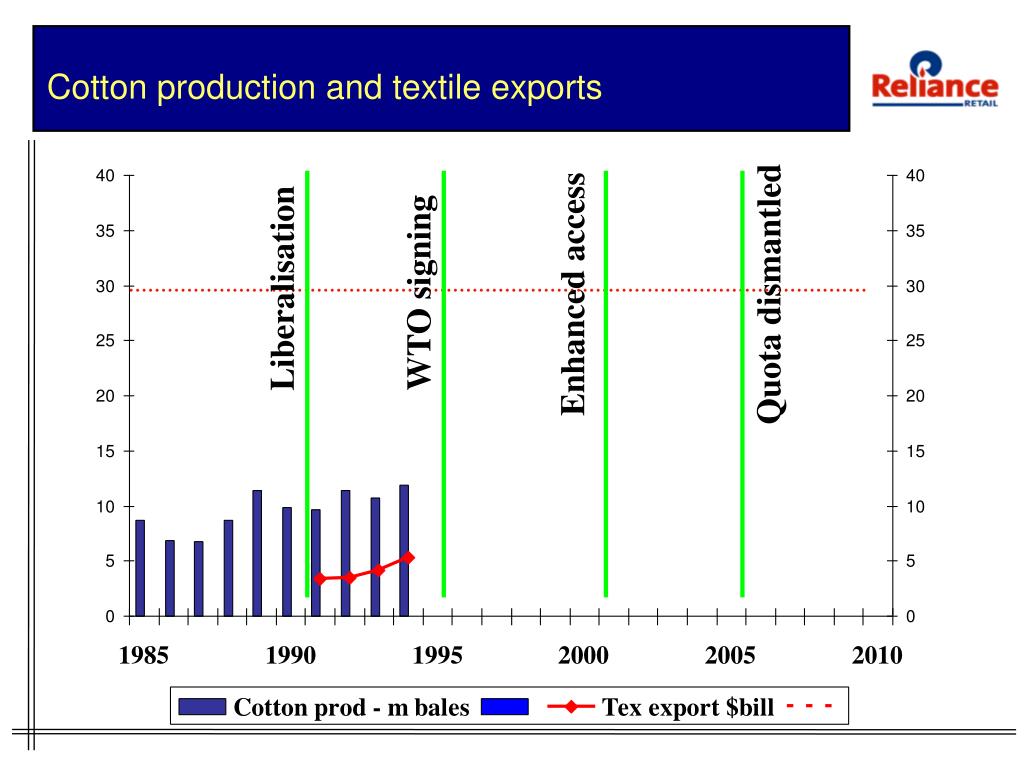 Cotton production and textile exports

Reliance RETAIL

40
35
30
25
20
15
10
5
0

Liberalisation
WTO signing
Enhanced access
Quota dismantled

40
35
30
25
20
15
10
5
0

1985 1990 1995 2000 2005 2010

Cotton prod - m bales
Tex export $bill